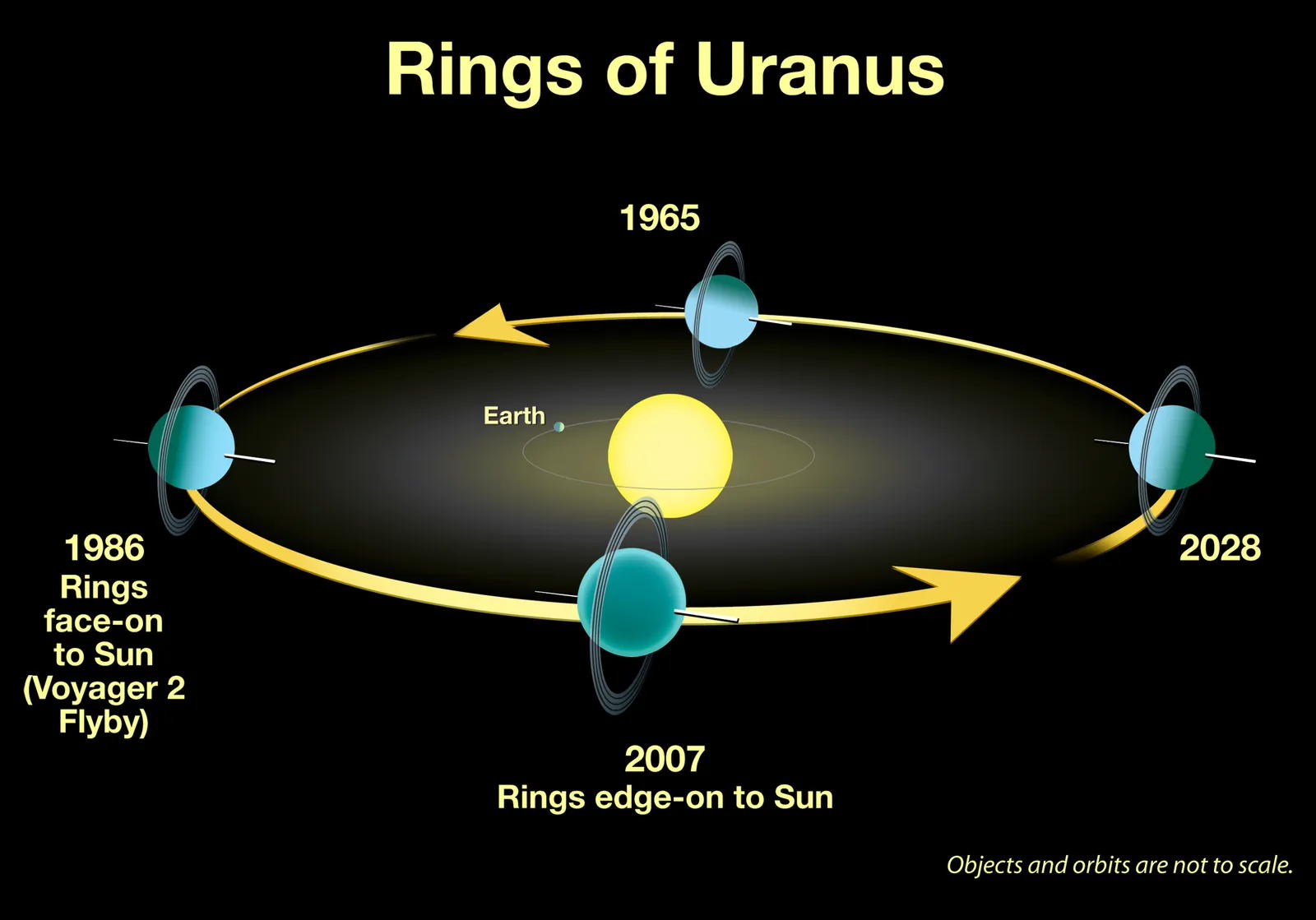 Rings of Uranus

1965

Earth

1986
Rings face-on to Sun (Voyager 2 Flyby)

2028

2007
Rings edge-on to Sun

Objects and orbits are not to scale.